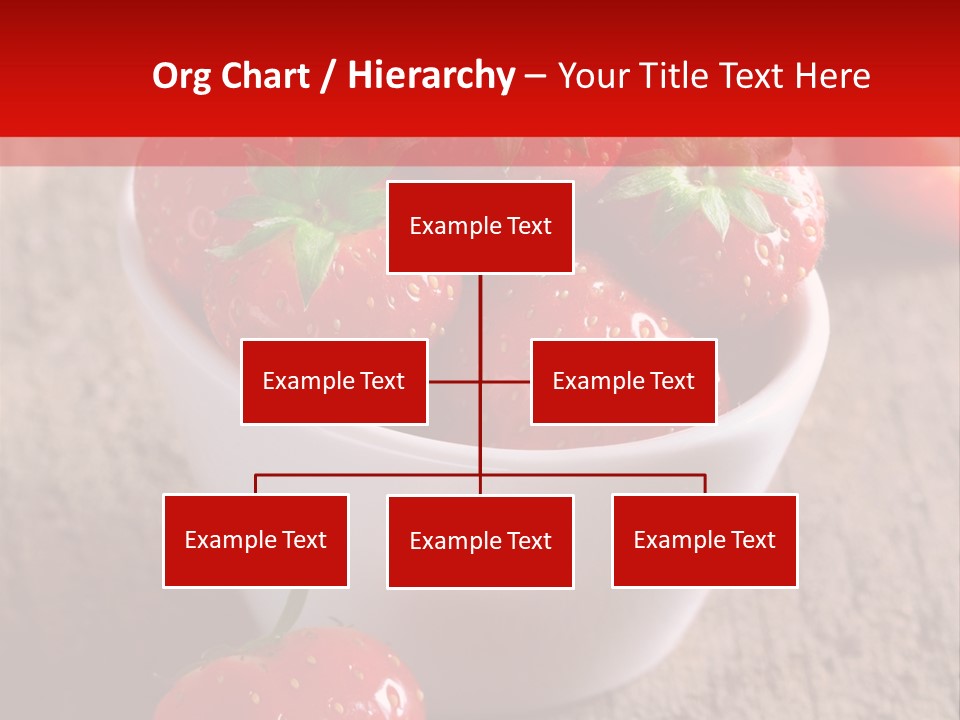 Org Chart / Hierarchy – Your Title Text Here

Example Text

Example Text

Example Text

Example Text

Example Text

Example Text